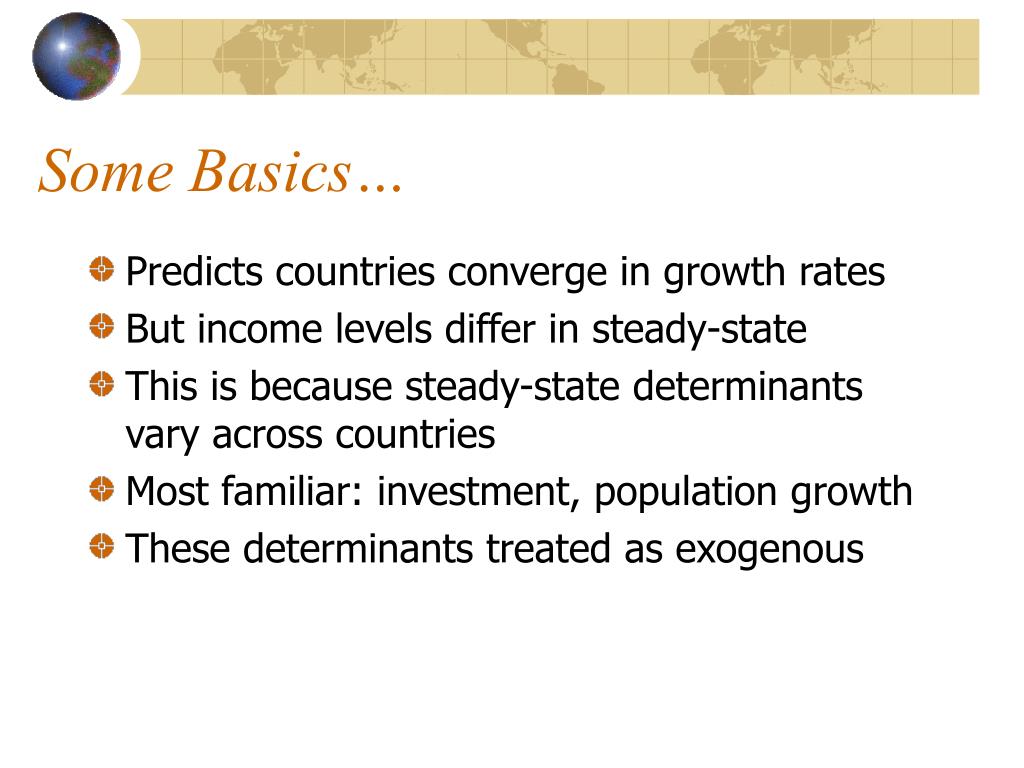 Some Basics…

Predicts countries converge in growth rates

But income levels differ in steady-state

This is because steady-state determinants vary across countries

Most familiar: investment, population growth

These determinants treated as exogenous